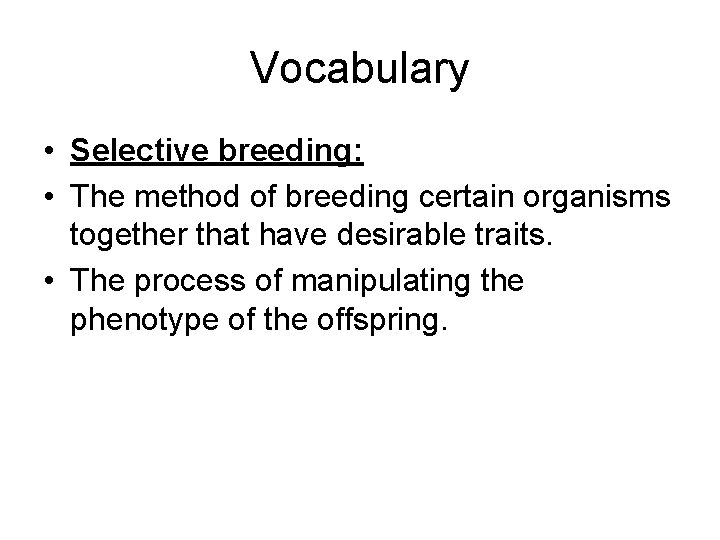 Vocabulary

• Selective breeding:
• The method of breeding certain organisms together that have desirable traits.
• The process of manipulating the phenotype of the offspring.